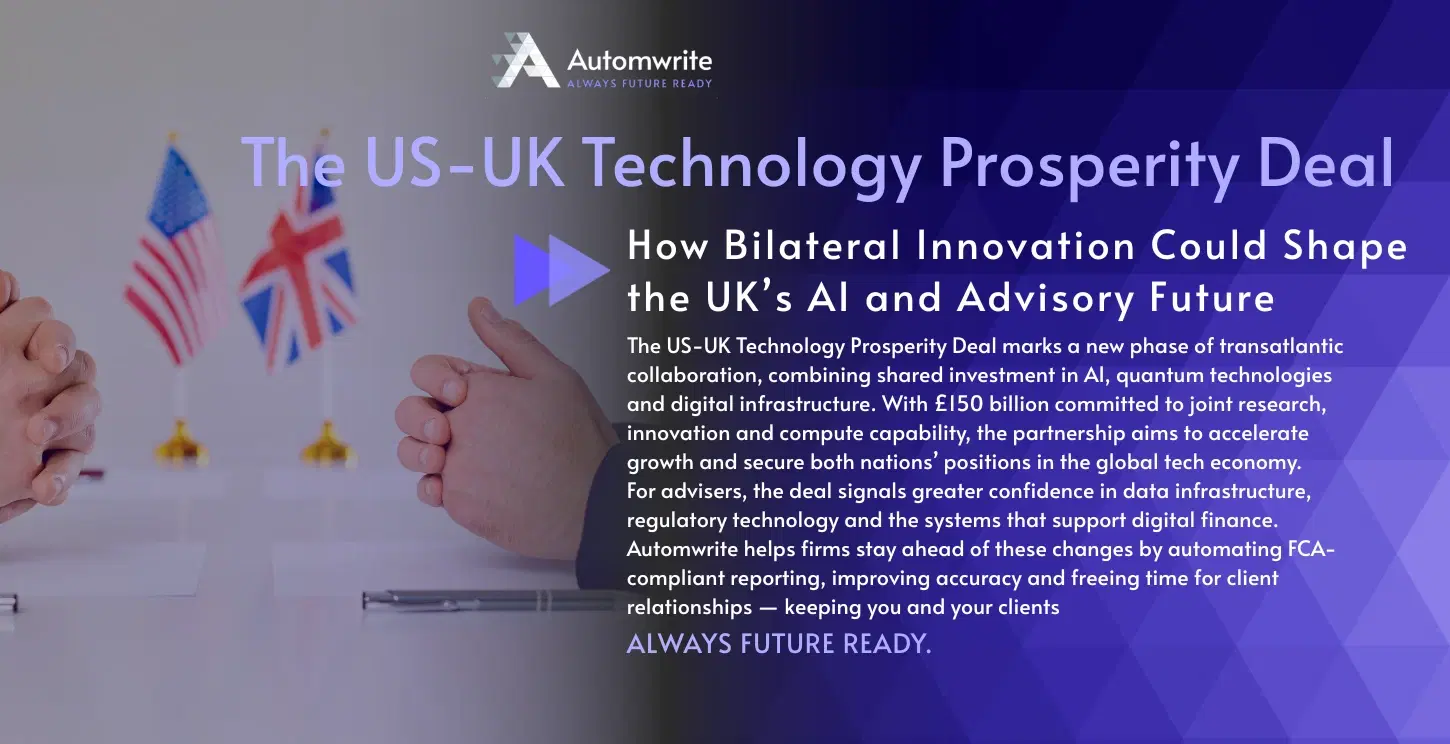 Automwrite
ALWAYS FUTURE READY

The US-UK Technology Prosperity Deal

How Bilateral Innovation Could Shape the UK's AI and Advisory Future

The US-UK Technology Prosperity Deal marks a new phase of transatlantic collaboration, combining shared investment in AI, quantum technologies and digital infrastructure. With £150 billion committed to joint research, innovation and compute capability, the partnership aims to accelerate growth and secure both nations' positions in the global tech economy. For advisers, the deal signals greater confidence in data infrastructure, regulatory technology and the systems that support digital finance. Automwrite helps firms stay ahead of these changes by automating FCA-compliant reporting, improving accuracy and freeing time for client relationships — keeping you and your clients

ALWAYS FUTURE READY.